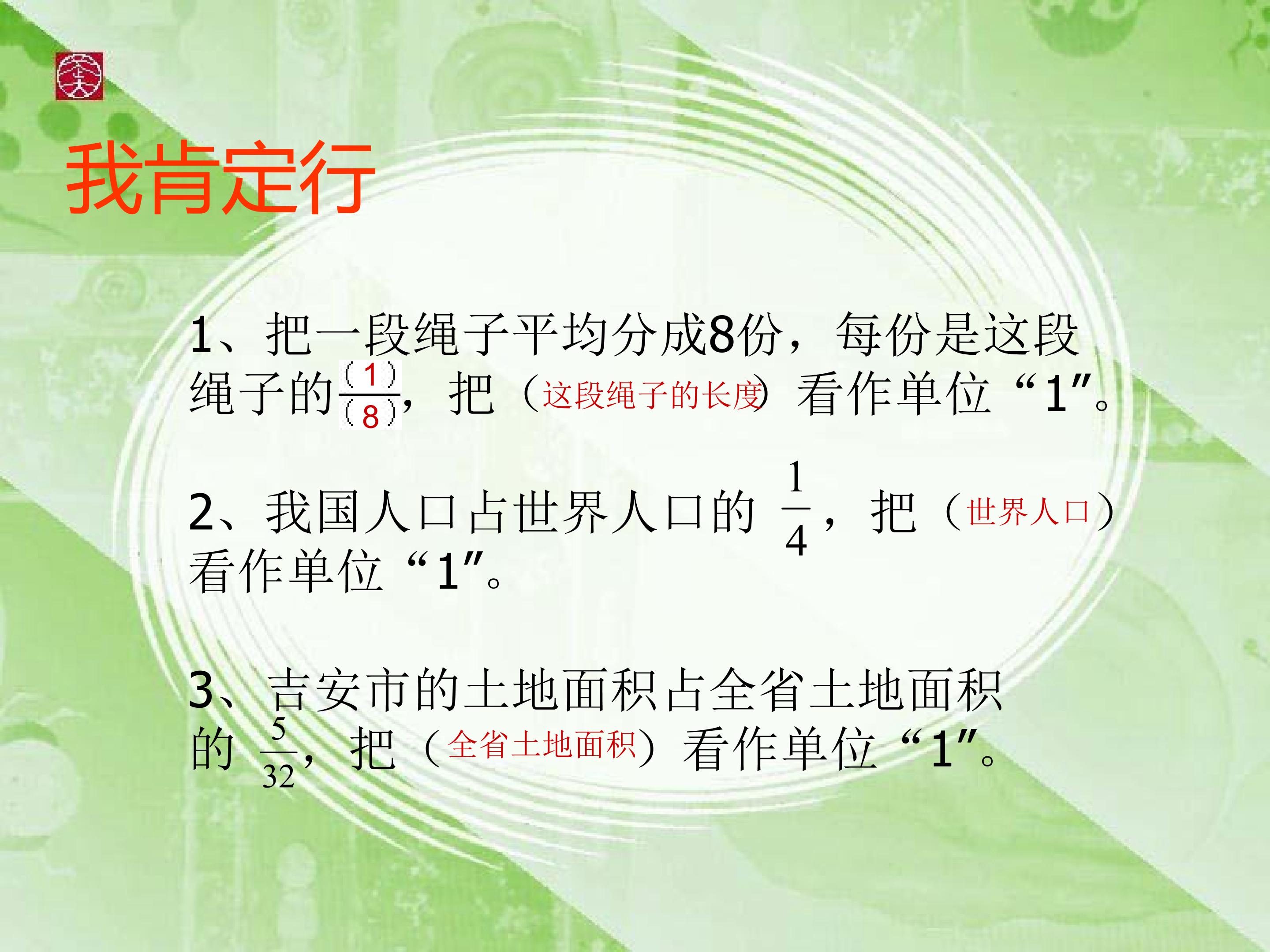 我肯定行

1、把一段绳子平均分成8份，每份是这段绳子的$\frac{(1)}{(8)}$，把（这段绳子的长度）看作单位“1”。

2、我国人口占世界人口的$\frac{1}{4}$，把（世界人口）看作单位“1”。

3、吉安市的土地面积占全省土地面积的$\frac{5}{32}$，把（全省土地面积）看作单位“1”。